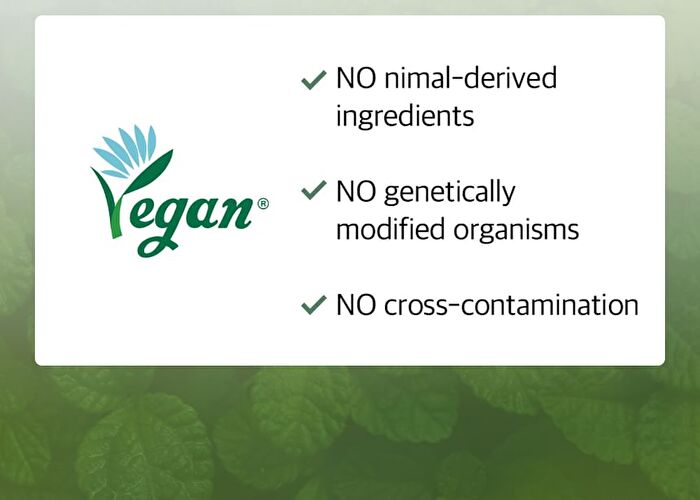 Vegan®

✓ NO nimal-derived ingredients

✓ NO genetically modified organisms

✓ NO cross-contamination